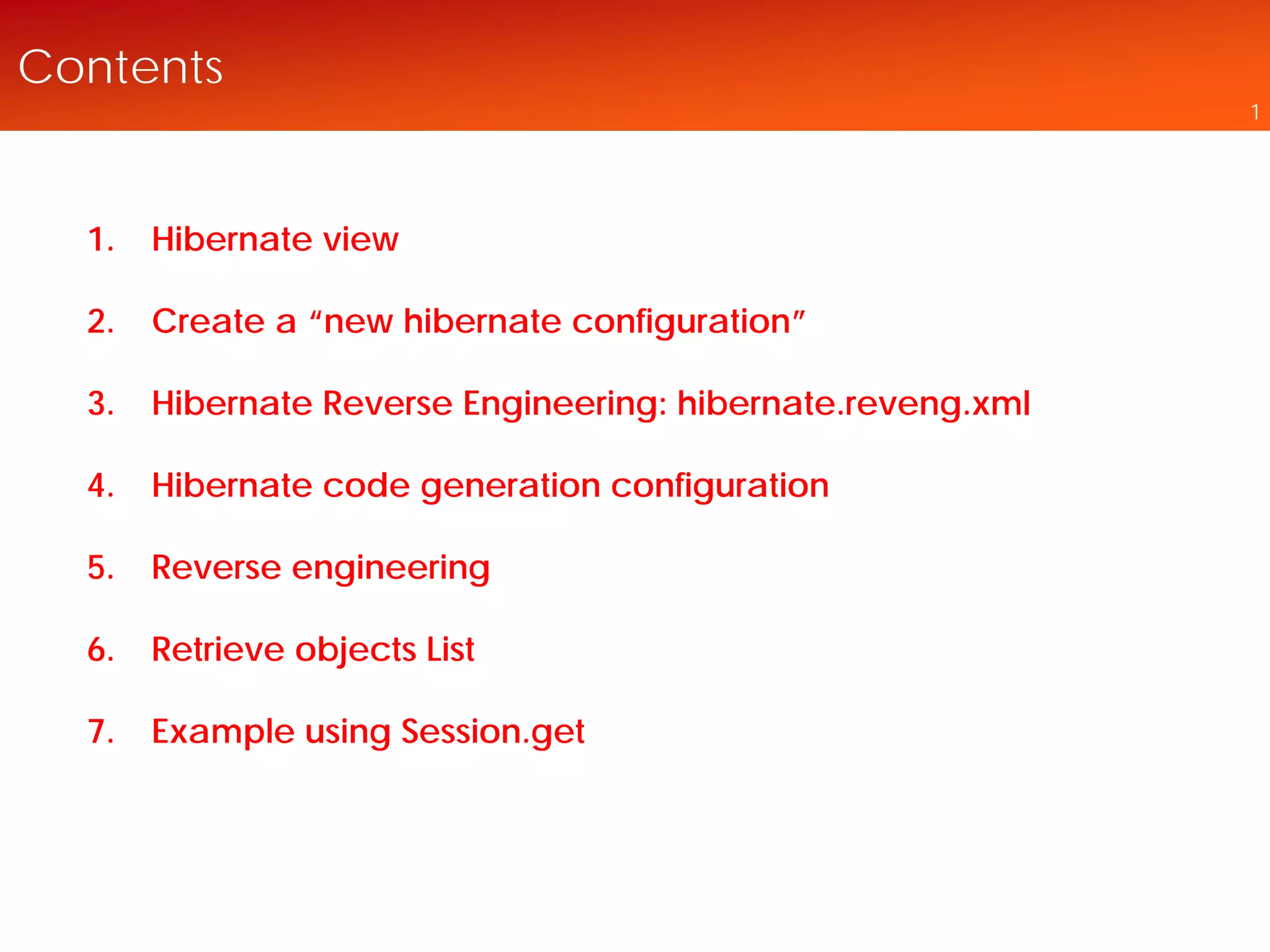 Contents

1

1. Hibernate view

2. Create a “new hibernate configuration”

3. Hibernate Reverse Engineering: hibernate.reveng.xml

4. Hibernate code generation configuration

5. Reverse engineering

6. Retrieve objects List

7. Example using Session.get